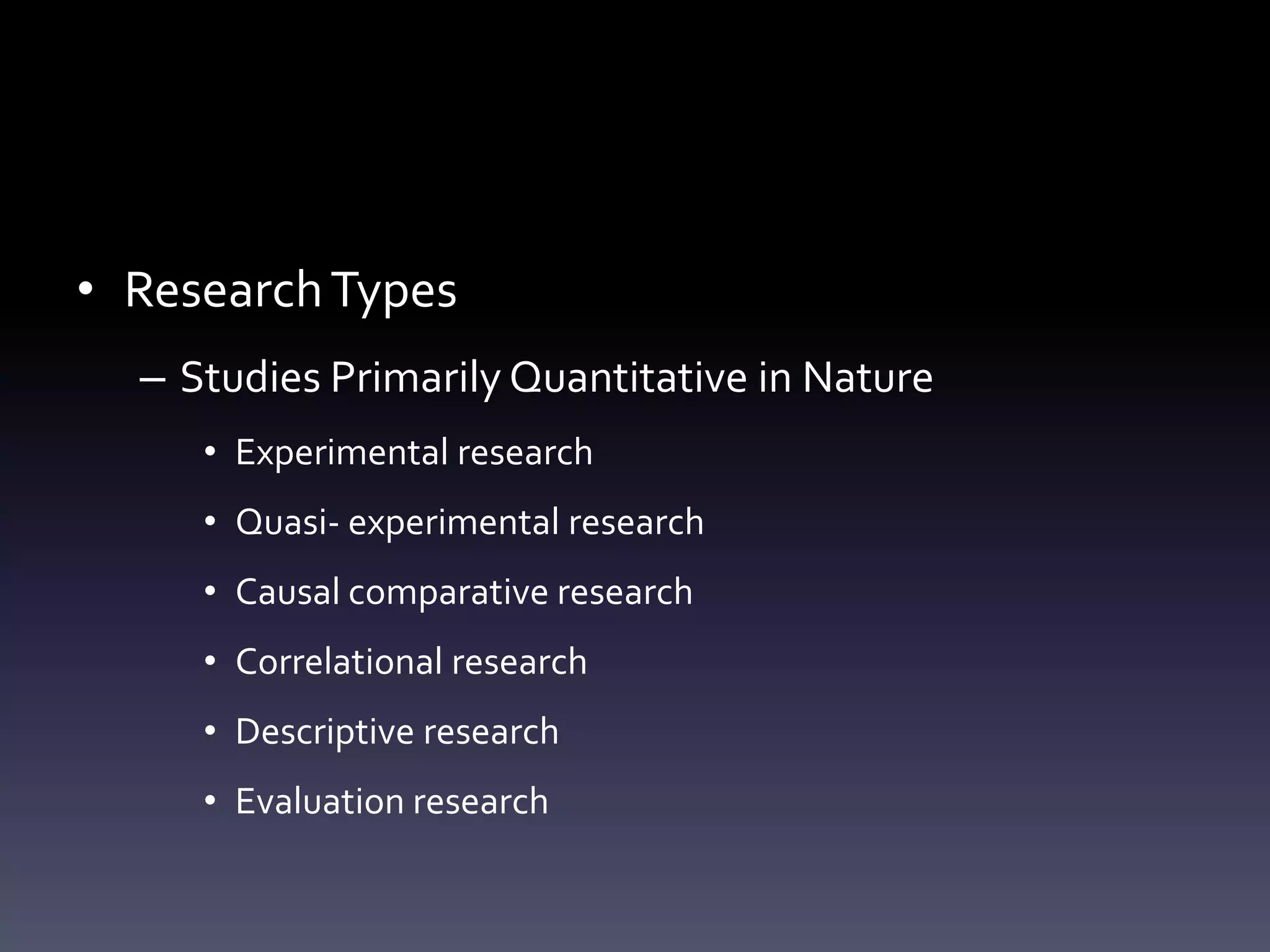 • Research Types

– Studies Primarily Quantitative in Nature

• Experimental research

• Quasi- experimental research

• Causal comparative research

• Correlational research

• Descriptive research

• Evaluation research